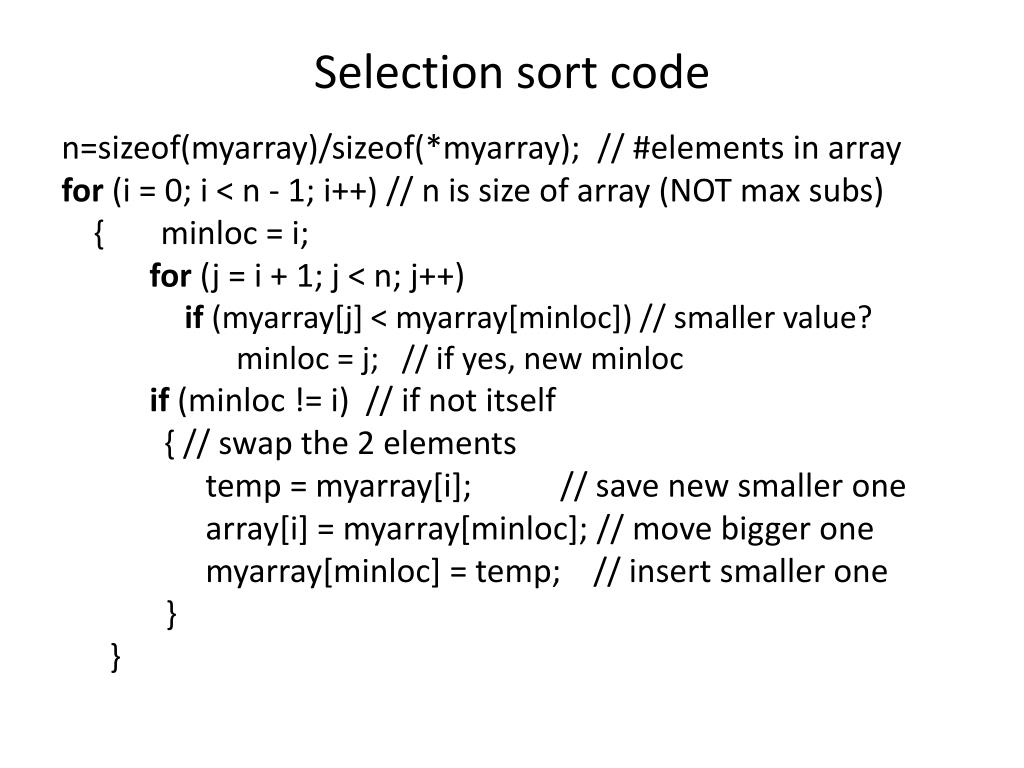 Selection sort code

n=sizeof(myarray)/sizeof(*myarray); // #elements in array
for (i = 0; i < n - 1; i++) // n is size of array (NOT max subs)
{ minloc = i;
for (j = i + 1; j < n; j++)
if (myarray[j] < myarray[minloc]) // smaller value?
minloc = j; // if yes, new minloc
if (minloc != i) // if not itself
{ // swap the 2 elements
temp = myarray[i]; // save new smaller one
array[i] = myarray[minloc]; // move bigger one
myarray[minloc] = temp; // insert smaller one
}
}